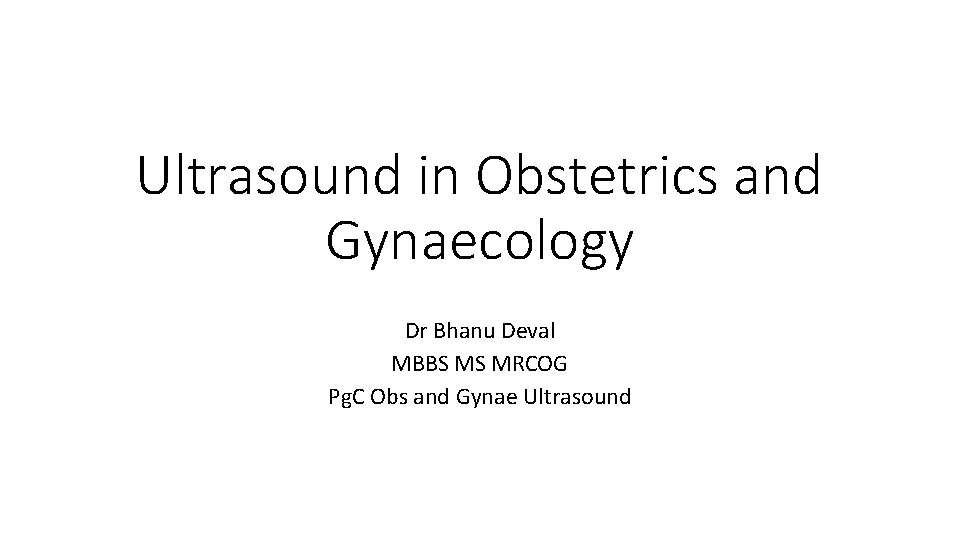 Ultrasound in Obstetrics and Gynaecology

Dr Bhanu Deval
MBBS MS MRCOG
PgC Obs and Gynae Ultrasound